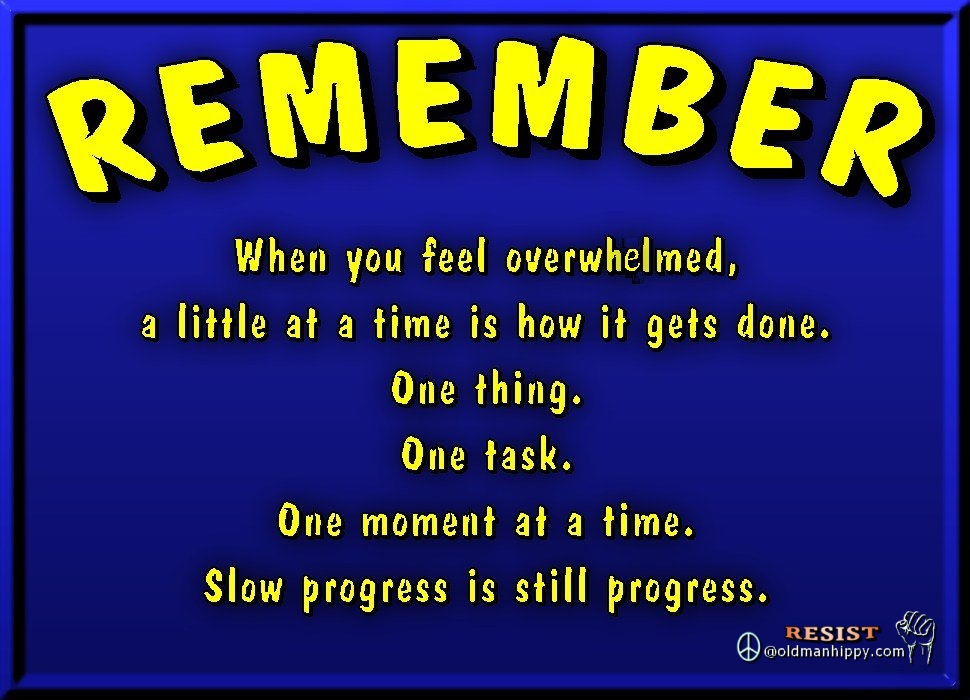 REMEMBER

When you feel overwhelmed,
a little at a time is how it gets done.
One thing.
One task.
One moment at a time.
Slow progress is still progress.

RESIST
@oldmanhippy.com